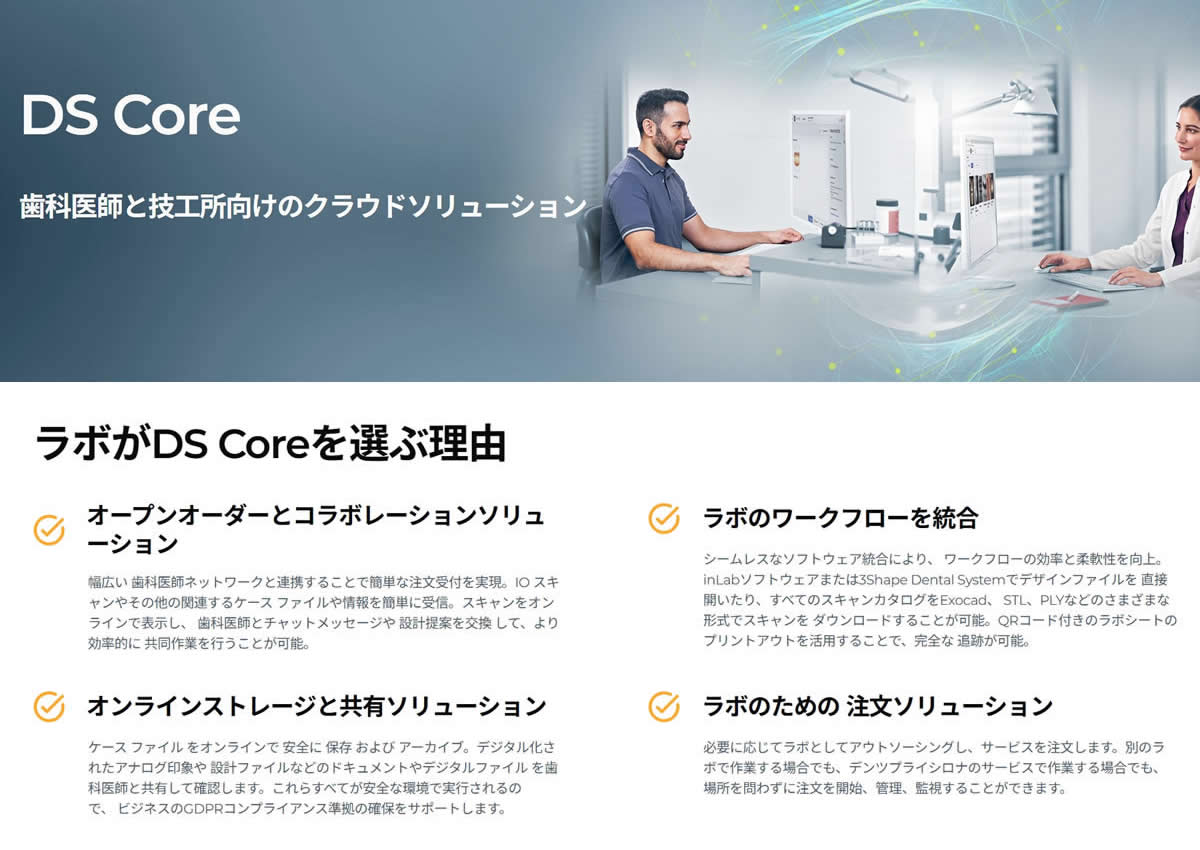 DS Core

歯科医師と技工所向けのクラウドソリューション

ラボがDS Coreを選ぶ理由

オープンオーダーとコラボレーションソリューション

幅広い 歯科医師ネットワークと連携することで簡単な注文受付を実現。IO スキャンやその他の関連するケース ファイルや情報を簡単に受信。スキャンをオンラインで表示し、 歯科医師とチャットメッセージや 設計提案を交換 して、より効率的に 共同作業を行うことが可能。

オンラインストレージと共有ソリューション

ケース ファイル をオンラインで 安全に 保存 および アーカイブ。デジタル化されたアナログ印象や 設計ファイルなどのドキュメントやデジタルファイル を歯科医師と共有して確認します。これらすべてが安全な環境で実行されるので、 ビジネスのGDPRコンプライアンス準拠の確保をサポートします。

ラボのワークフローを統合

シームレスなソフトウェア統合により、 ワークフローの効率と柔軟性を向上。inLabソフトウェアまたは3Shape Dental Systemでデザインファイルを 直接開いたり、すべてのスキャンカタログをExocad、 STL、PLYなどのさまざまな形式でスキャンを ダウンロードすることが可能。QRコード付きのラボシートのプリントアウトを活用することで、完全な 追跡が可能。

ラボのための 注文ソリューション

必要に応じてラボとしてアウトソーシングし、サービスを注文します。別のラボで作業する場合でも、デンツプライシロナのサービスで作業する場合でも、場所を問わずに注文を開始、管理、監視することができます。